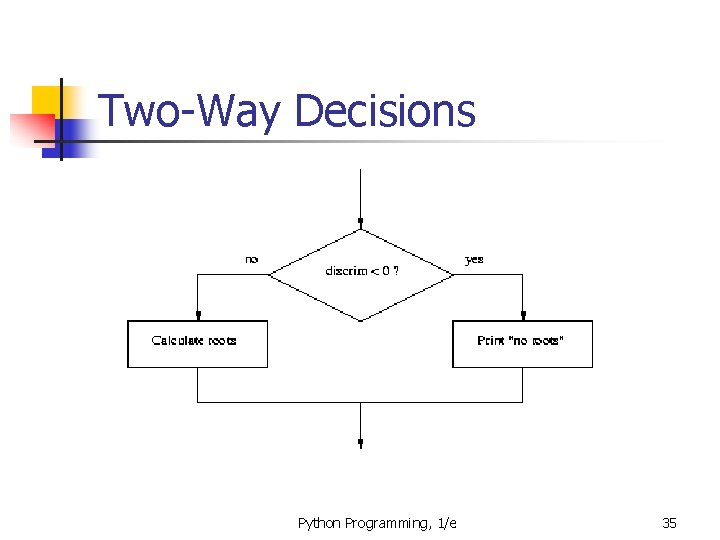 Two-Way Decisions

no

discrim < 0 ?

yes

Calculate roots

Print "no roots"

Python Programming, 1/e

35